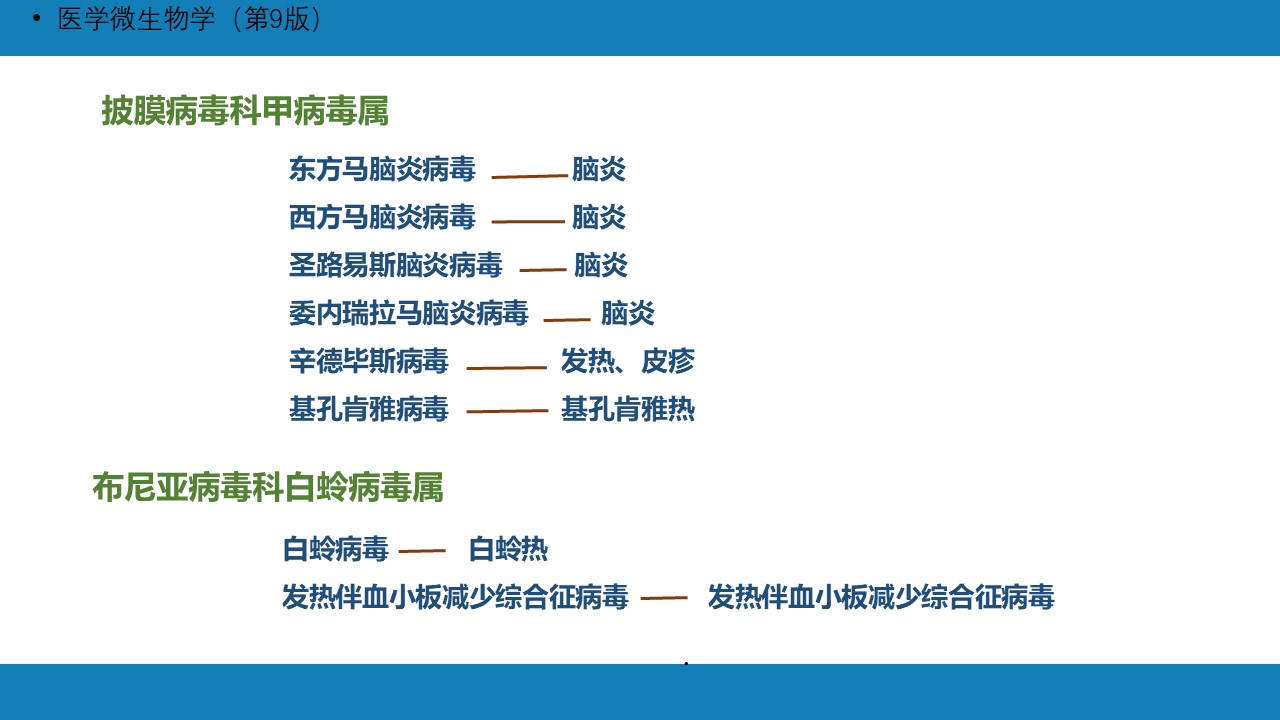 • 医学微生物学（第9版）

披膜病毒科甲病毒属

东方马脑炎病毒 —— 脑炎
西方马脑炎病毒 —— 脑炎
圣路易斯脑炎病毒 —— 脑炎
委内瑞拉马脑炎病毒 —— 脑炎
辛德毕斯病毒 —— 发热、皮疹
基孔肯雅病毒 —— 基孔肯雅热

布尼亚病毒科白蛉病毒属

白蛉病毒 —— 白蛉热
发热伴血小板减少综合征病毒 —— 发热伴血小板减少综合征病毒